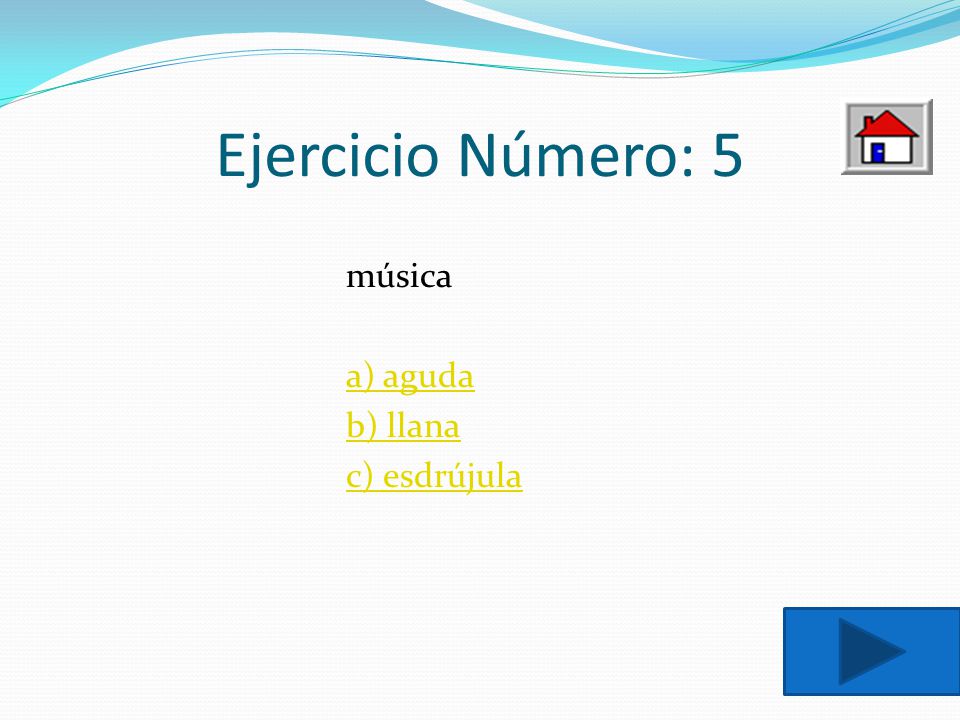 Ejercicio Número: 5

música

a) aguda
b) llana
c) esdrújula